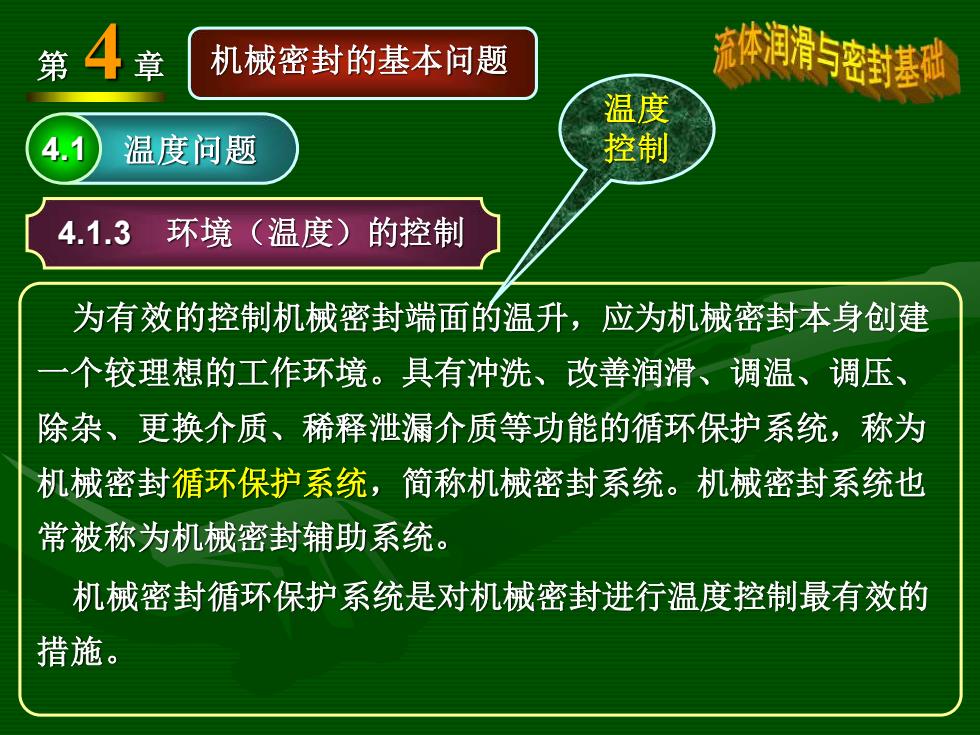 第 4 章 机械密封的基本问题

流体润滑与密封基础

4.1 温度问题

温度控制

4.1.3 环境（温度）的控制

为有效的控制机械密封端面的温升，应为机械密封本身创建一个较理想的工作环境。具有冲洗、改善润滑、调温、调压、除杂、更换介质、稀释泄漏介质等功能的循环保护系统，称为机械密封循环保护系统，简称机械密封系统。机械密封系统也常被称为机械密封辅助系统。

机械密封循环保护系统是对机械密封进行温度控制最有效的措施。